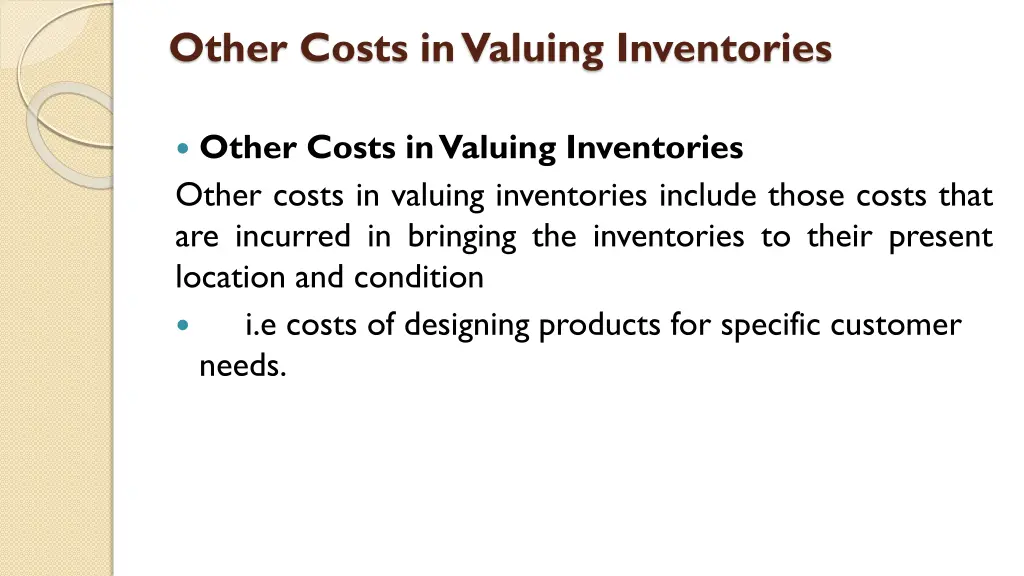 Other Costs in Valuing Inventories

Other Costs in Valuing Inventories

Other costs in valuing inventories include those costs that are incurred in bringing the inventories to their present location and condition

i.e costs of designing products for specific customer needs.